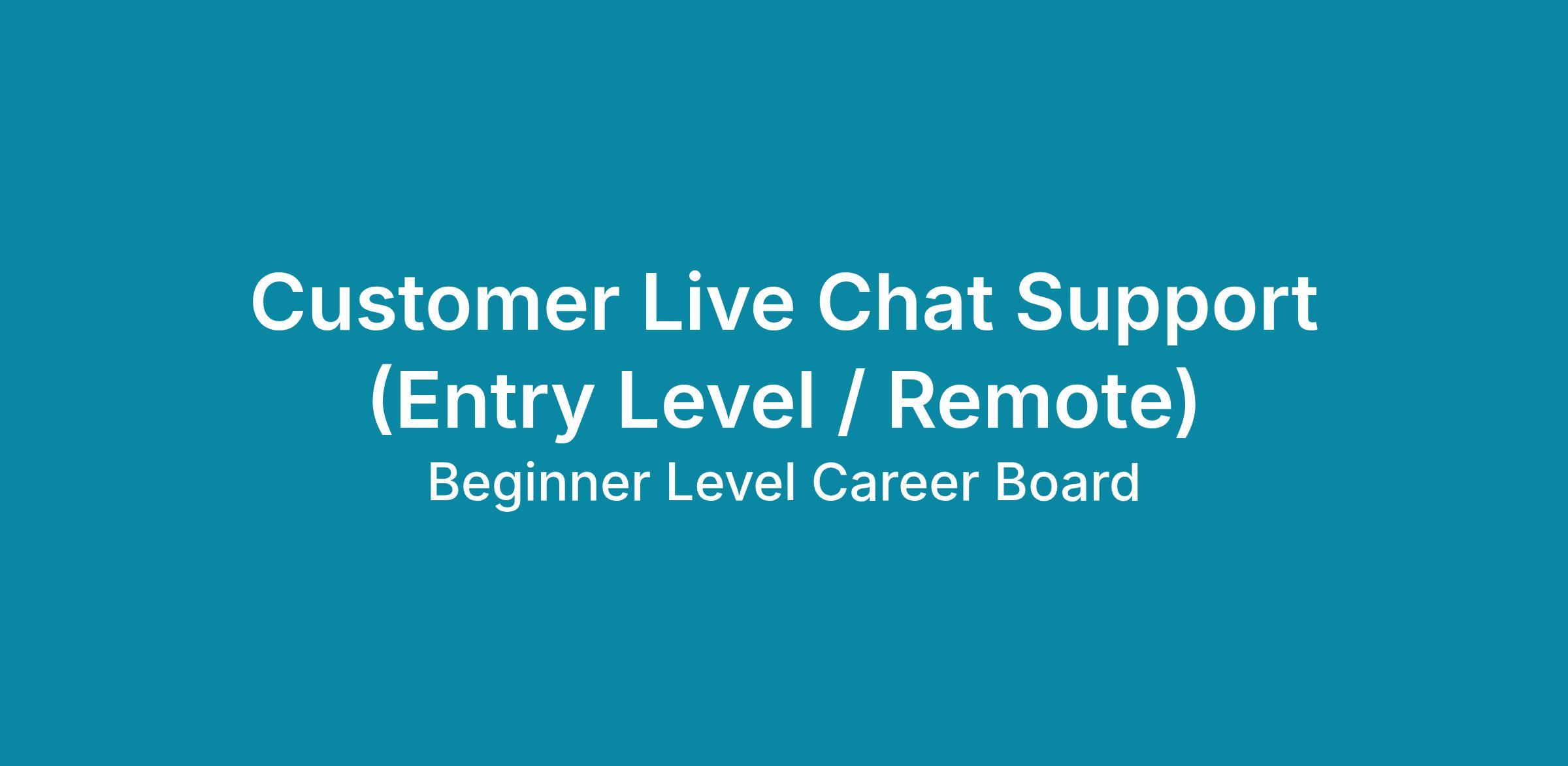 Customer Live Chat Support (Entry Level / Remote)

Beginner Level Career Board